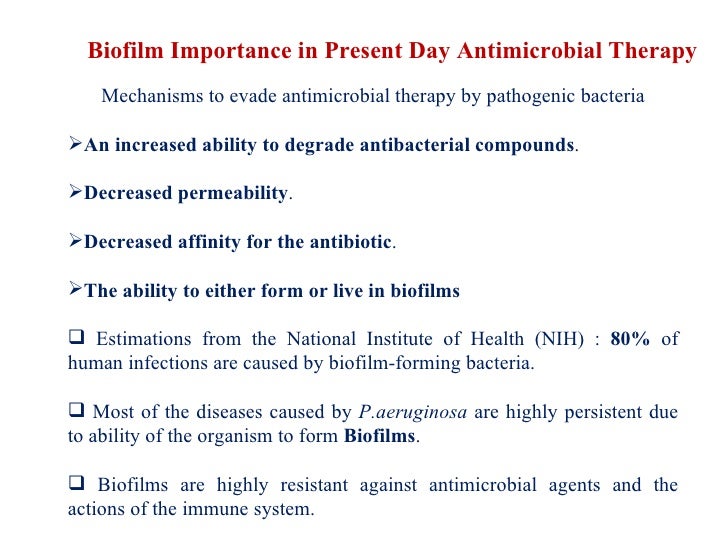 Biofilm Importance in Present Day Antimicrobial Therapy

Mechanisms to evade antimicrobial therapy by pathogenic bacteria

➢An increased ability to degrade antibacterial compounds.

➢Decreased permeability.

➢Decreased affinity for the antibiotic.

➢The ability to either form or live in biofilms

❑ Estimations from the National Institute of Health (NIH) : 80% of human infections are caused by biofilm-forming bacteria.

❑ Most of the diseases caused by P.aeruginosa are highly persistent due to ability of the organism to form Biofilms.

❑ Biofilms are highly resistant against antimicrobial agents and the actions of the immune system.